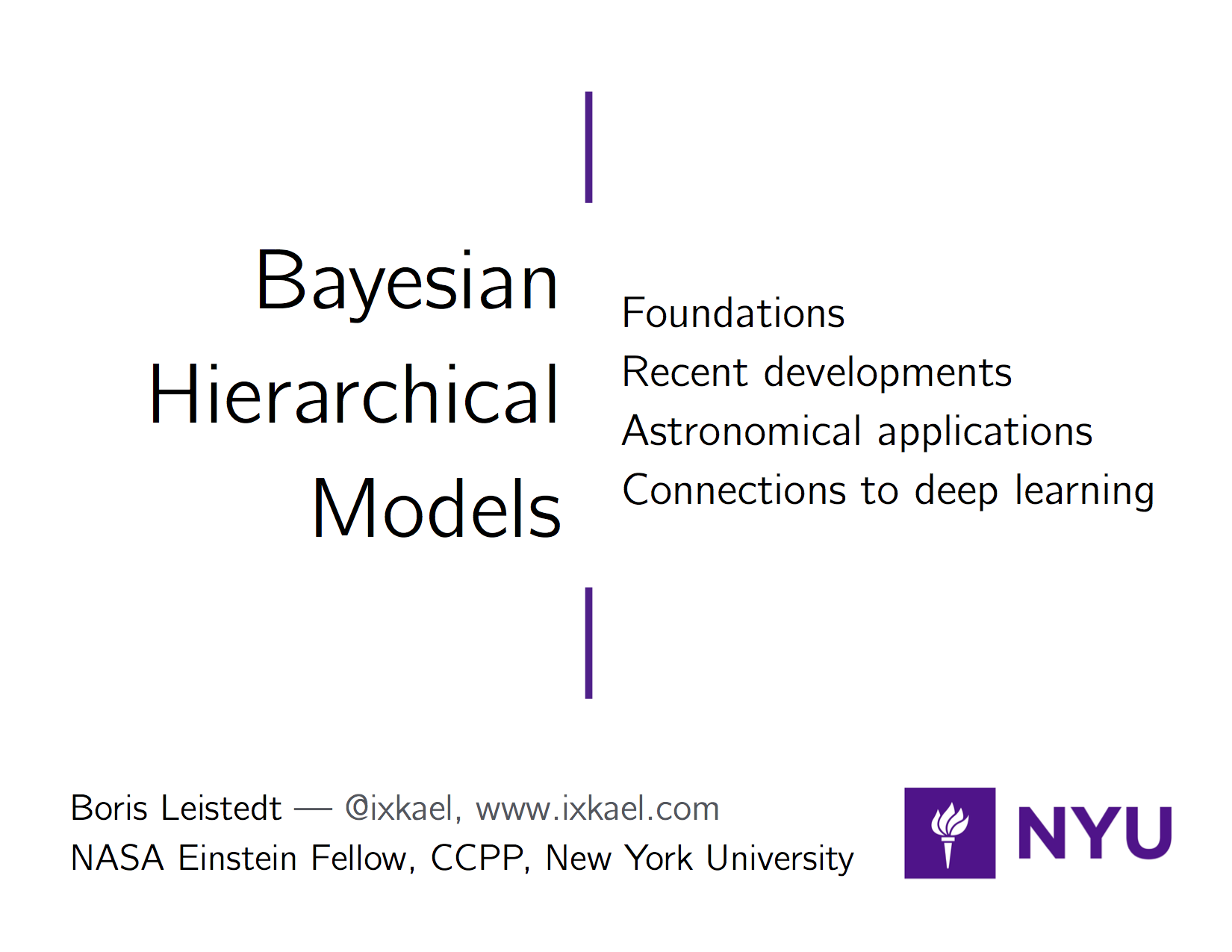 Bayesian Hierarchical Models

Foundations
Recent developments
Astronomical applications
Connections to deep learning

Boris Leistedt — @ixkael, www.ixkael.com
NASA Einstein Fellow, CCPP, New York University

NYU